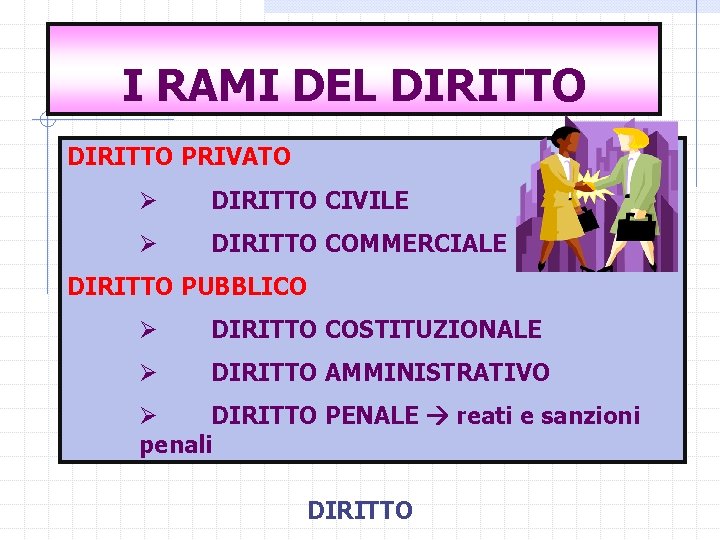 I RAMI DEL DIRITTO

DIRITTO PRIVATO

➢ DIRITTO CIVILE

➢ DIRITTO COMMERCIALE

DIRITTO PUBBLICO

➢ DIRITTO COSTITUZIONALE

➢ DIRITTO AMMINISTRATIVO

➢ DIRITTO PENALE → reati e sanzioni penali

DIRITTO